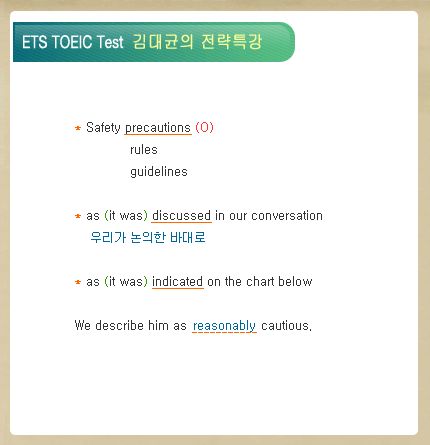 ETS TOEIC Test 김대균의 전략특강

* Safety precautions (O)
rules
guidelines

* as (it was) discussed in our conversation
우리가 논의한 바대로

* as (it was) indicated on the chart below

We describe him as reasonably cautious.